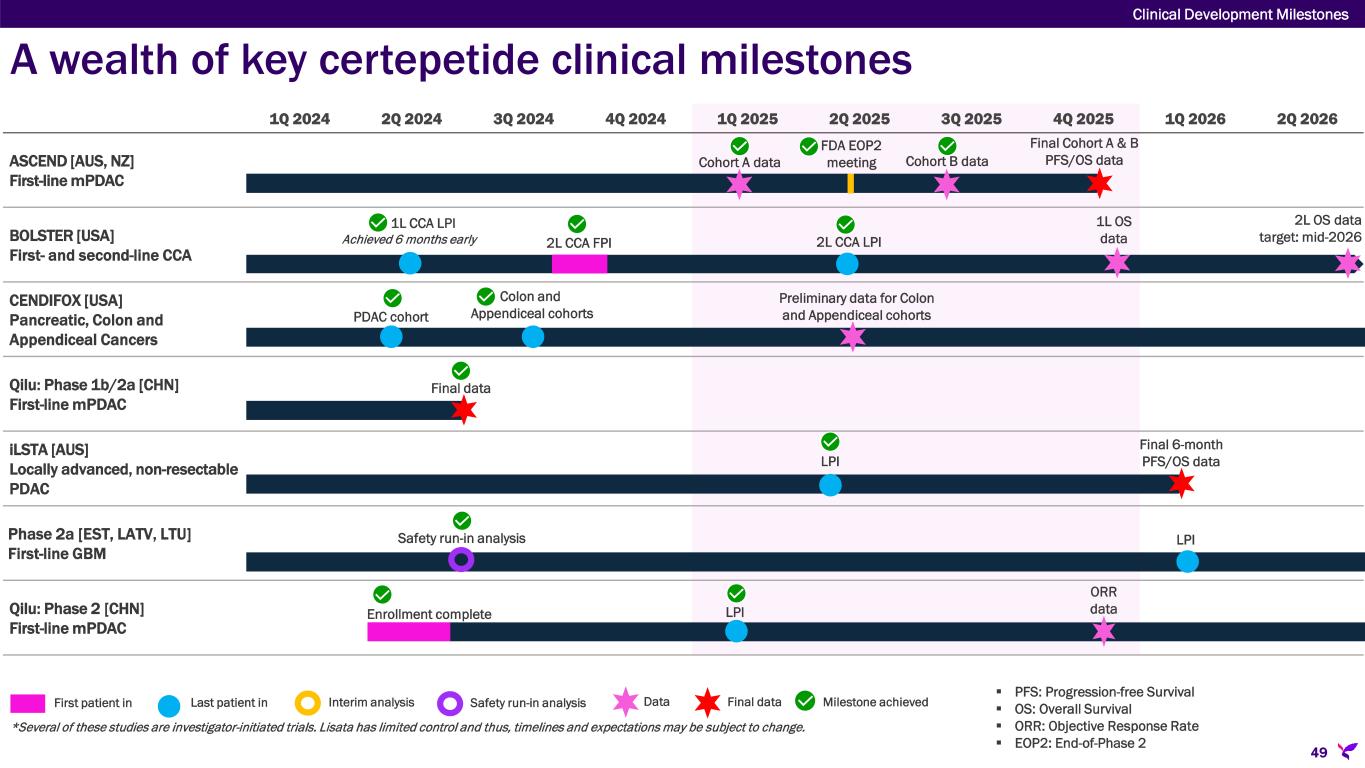 Clinical Development Milestones

A wealth of key certepetide clinical milestones

1Q 2024 2Q 2024 3Q 2024 4Q 2024 1Q 2025 2Q 2025 3Q 2025 4Q 2025 1Q 2026 2Q 2026

ASCEND [AUS, NZ]
First-line mPDAC
Cohort A data
FDA EOP2 meeting
Cohort B data
Final Cohort A & B PFS/OS data

BOLSTER [USA]
First- and second-line CCA
1L CCA LPI
Achieved 6 months early
2L CCA FPI
2L CCA LPI
1L OS data
2L OS data target: mid-2026

CENDIFOX [USA]
Pancreatic, Colon and Appendiceal Cancers
PDAC cohort
Colon and Appendiceal cohorts
Preliminary data for Colon and Appendiceal cohorts

Qilu: Phase 1b/2a [CHN]
First-line mPDAC
Final data

iLSTA [AUS]
Locally advanced, non-resectable PDAC
LPI
Final 6-month PFS/OS data

Phase 2a [EST, LATV, LTU]
First-line GBM
Safety run-in analysis
LPI

Qilu: Phase 2 [CHN]
First-line mPDAC
Enrollment complete
LPI
ORR data

First patient in Last patient in Interim analysis Safety run-in analysis Data Final data Milestone achieved

*Several of these studies are investigator-initiated trials. Lisata has limited control and thus, timelines and expectations may be subject to change.

▪ PFS: Progression-free Survival
▪ OS: Overall Survival
▪ ORR: Objective Response Rate
▪ EOP2: End-of-Phase 2

49